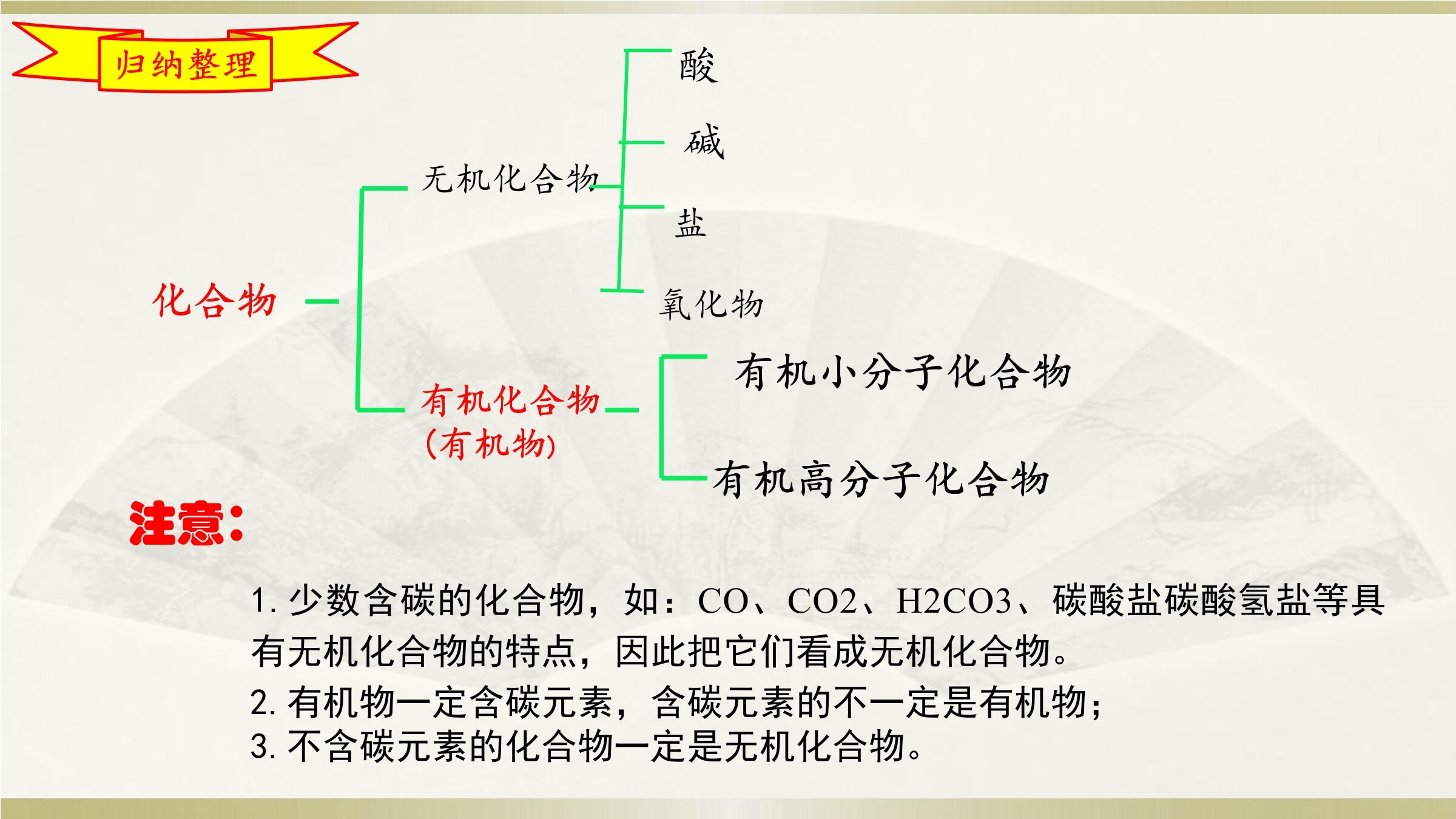 归纳整理

化合物

无机化合物

酸

碱

盐

氧化物

有机化合物
(有机物)

有机小分子化合物

有机高分子化合物

注意:

1. 少数含碳的化合物，如：CO、CO2、H2CO3、碳酸盐碳酸氢盐等具有无机化合物的特点，因此把它们看成无机化合物。

2. 有机物一定含碳元素，含碳元素的不一定是有机物；

3. 不含碳元素的化合物一定是无机化合物。